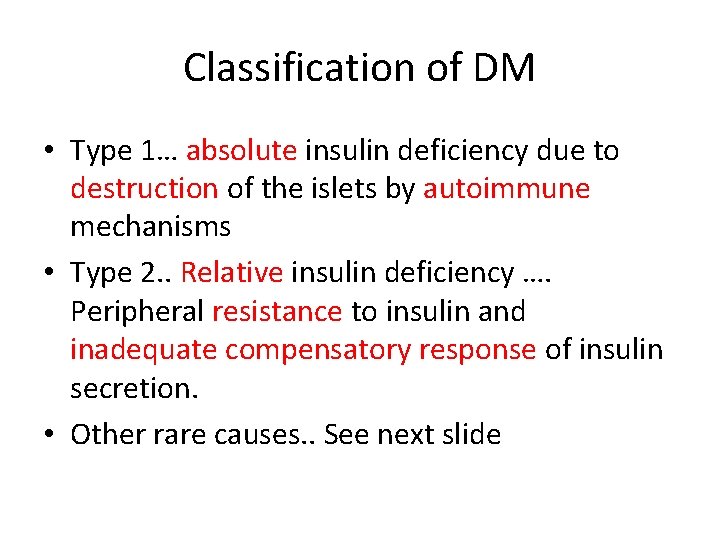 Classification of DM

• Type 1… absolute insulin deficiency due to destruction of the islets by autoimmune mechanisms

• Type 2.. Relative insulin deficiency …. Peripheral resistance to insulin and inadequate compensatory response of insulin secretion.

• Other rare causes.. See next slide